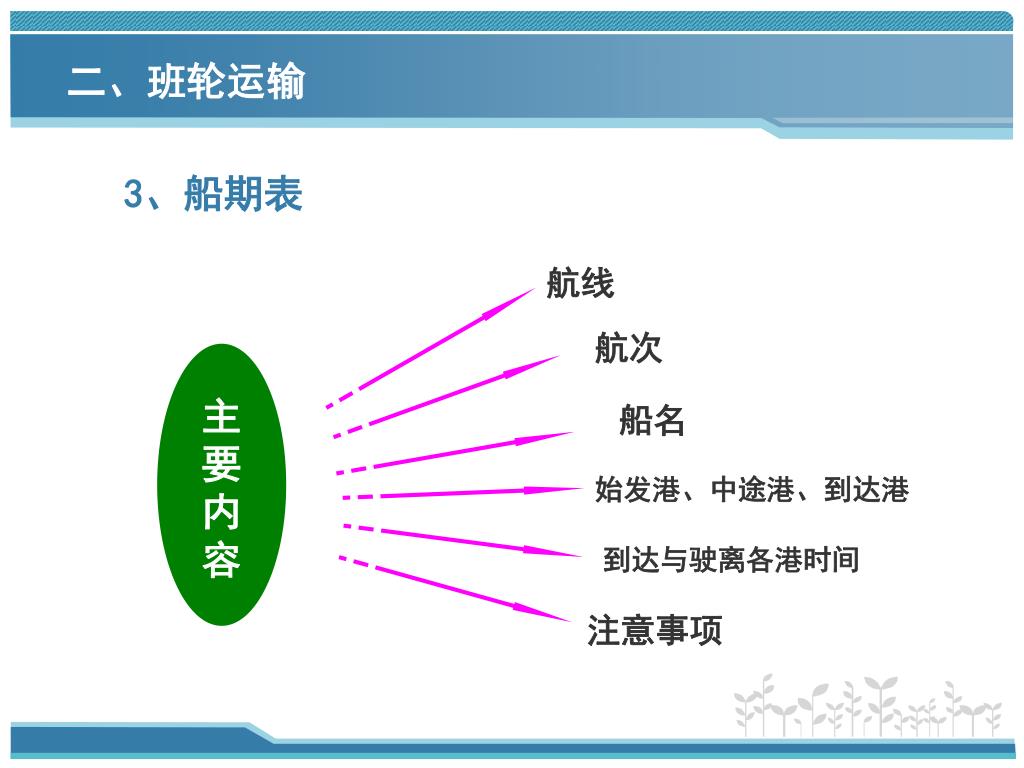 二、班轮运输

3、船期表

主要内容

航线

航次

船名

始发港、中途港、到达港

到达与驶离各港时间

注意事项